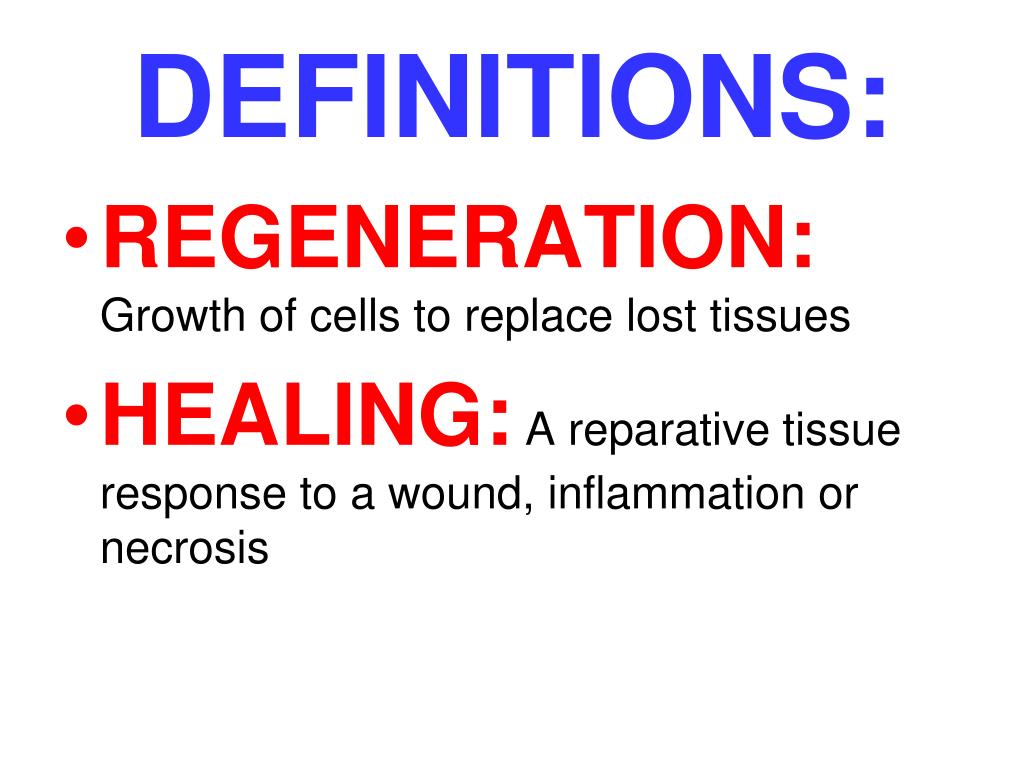 DEFINITIONS:

• REGENERATION: Growth of cells to replace lost tissues

• HEALING: A reparative tissue response to a wound, inflammation or necrosis